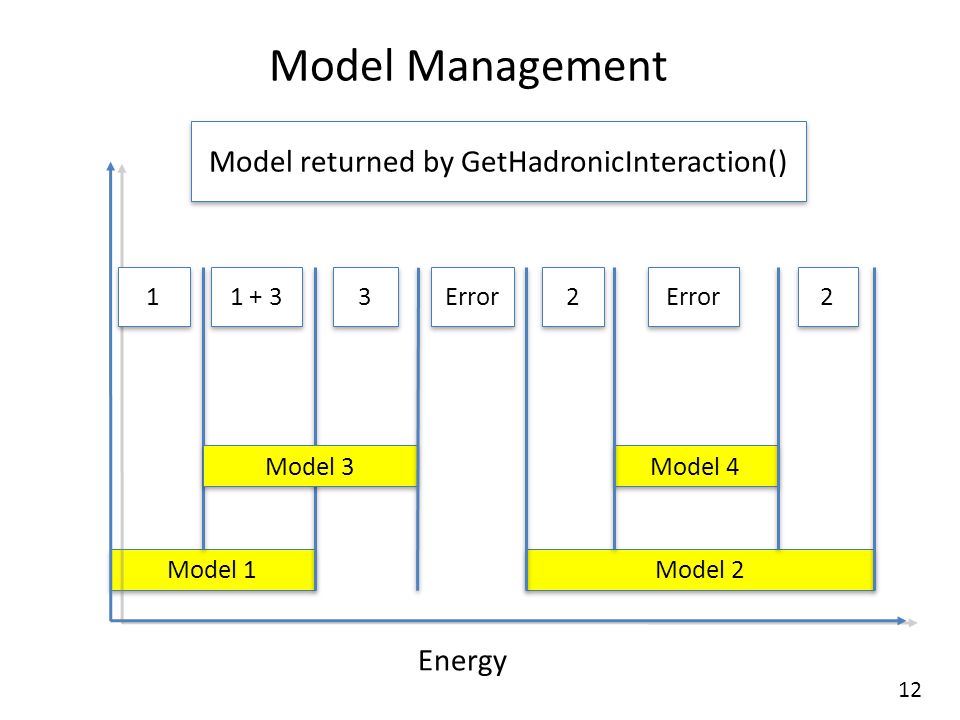 Model Management

Model returned by GetHadronicInteraction()

1

1 + 3

3

Error

2

Error

2

Model 3

Model 4

Model 1

Model 2

Energy

12